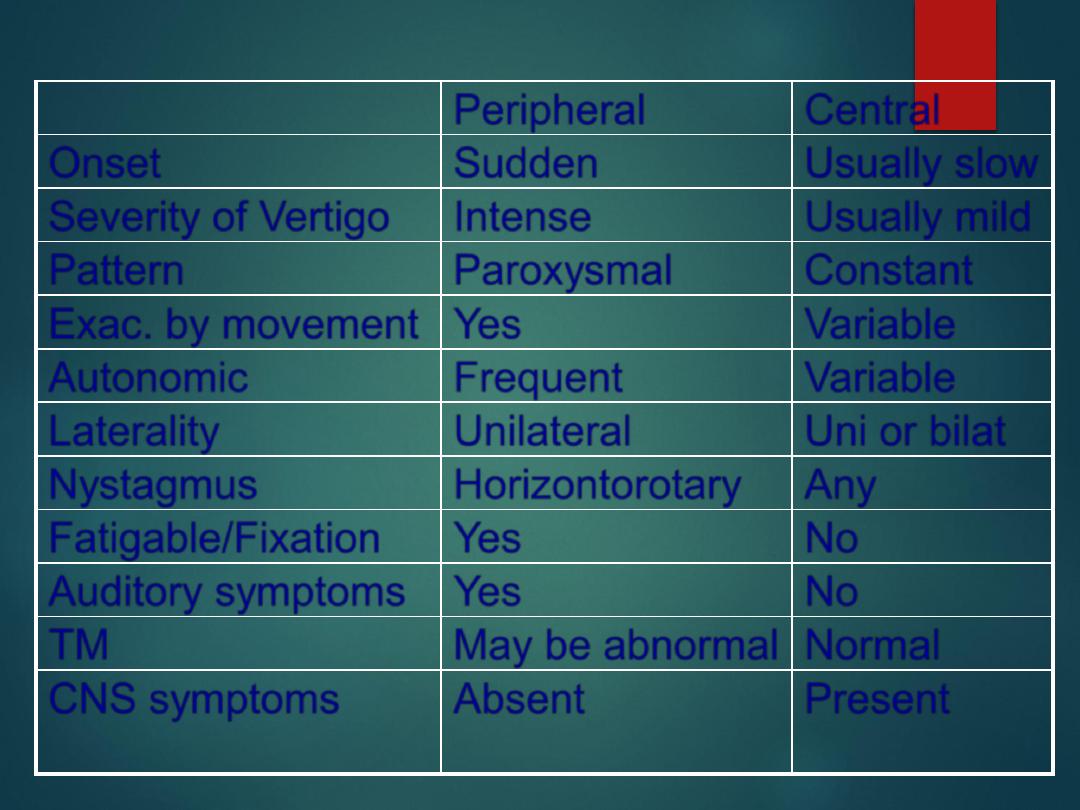 | | Peripheral | Central |
|---|---|---|
| Onset | Sudden | Usually slow |
| Severity of Vertigo | Intense | Usually mild |
| Pattern | Paroxysmal | Constant |
| Exac. by movement | Yes | Variable |
| Autonomic | Frequent | Variable |
| Laterality | Unilateral | Uni or bilat |
| Nystagmus | Horizontorotary | Any |
| Fatigable/Fixation | Yes | No |
| Auditory symptoms | Yes | No |
| TM | May be abnormal | Normal |
| CNS symptoms | Absent | Present |